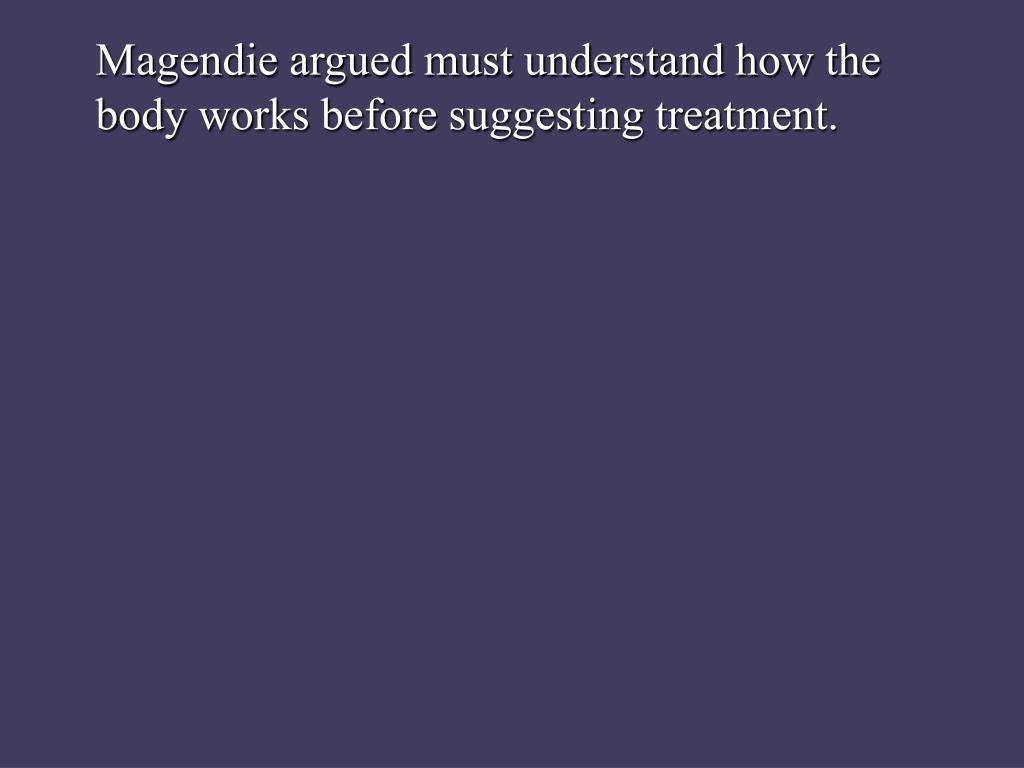 Magendie argued must understand how the body works before suggesting treatment.